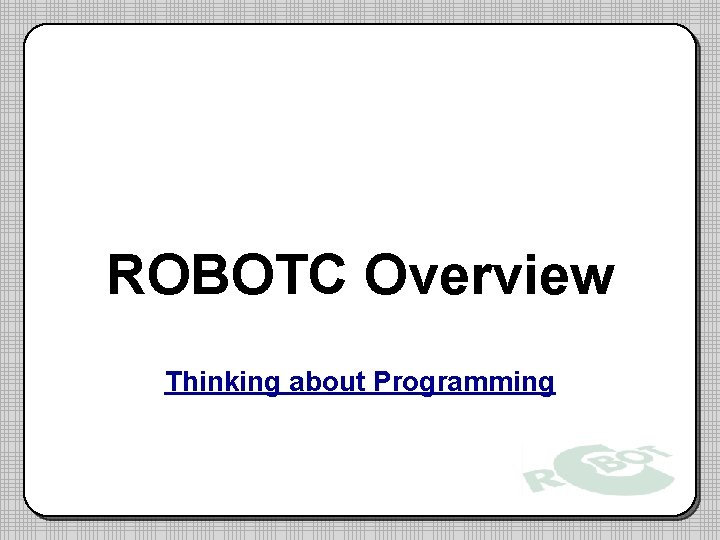 ROBOTC Overview

Thinking about Programming

ROBOT